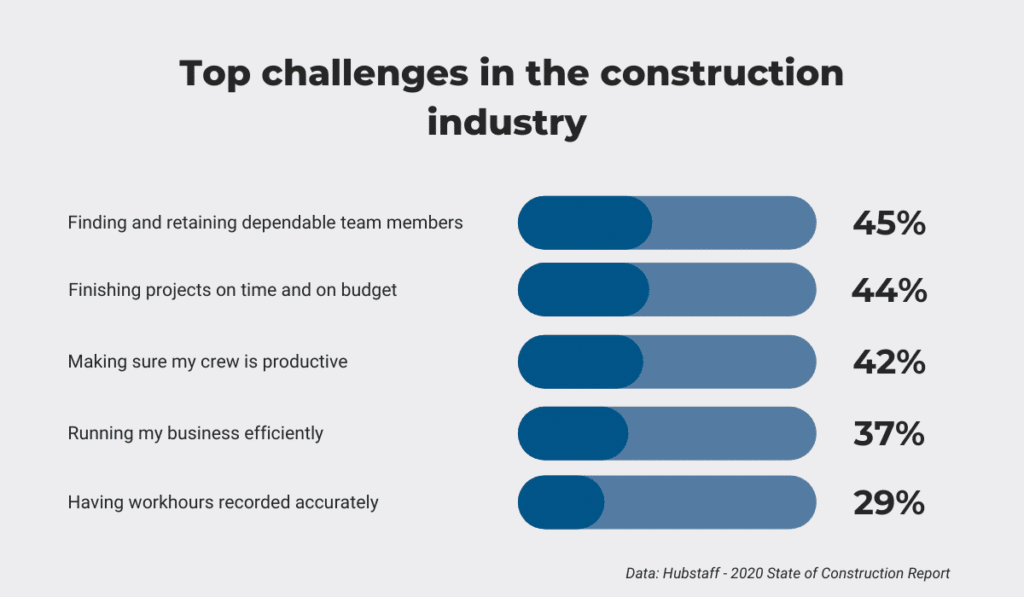 Top challenges in the construction industry

Finding and retaining dependable team members 45%

Finishing projects on time and on budget 44%

Making sure my crew is productive 42%

Running my business efficiently 37%

Having workhours recorded accurately 29%

Data: Hubstaff - 2020 State of Construction Report